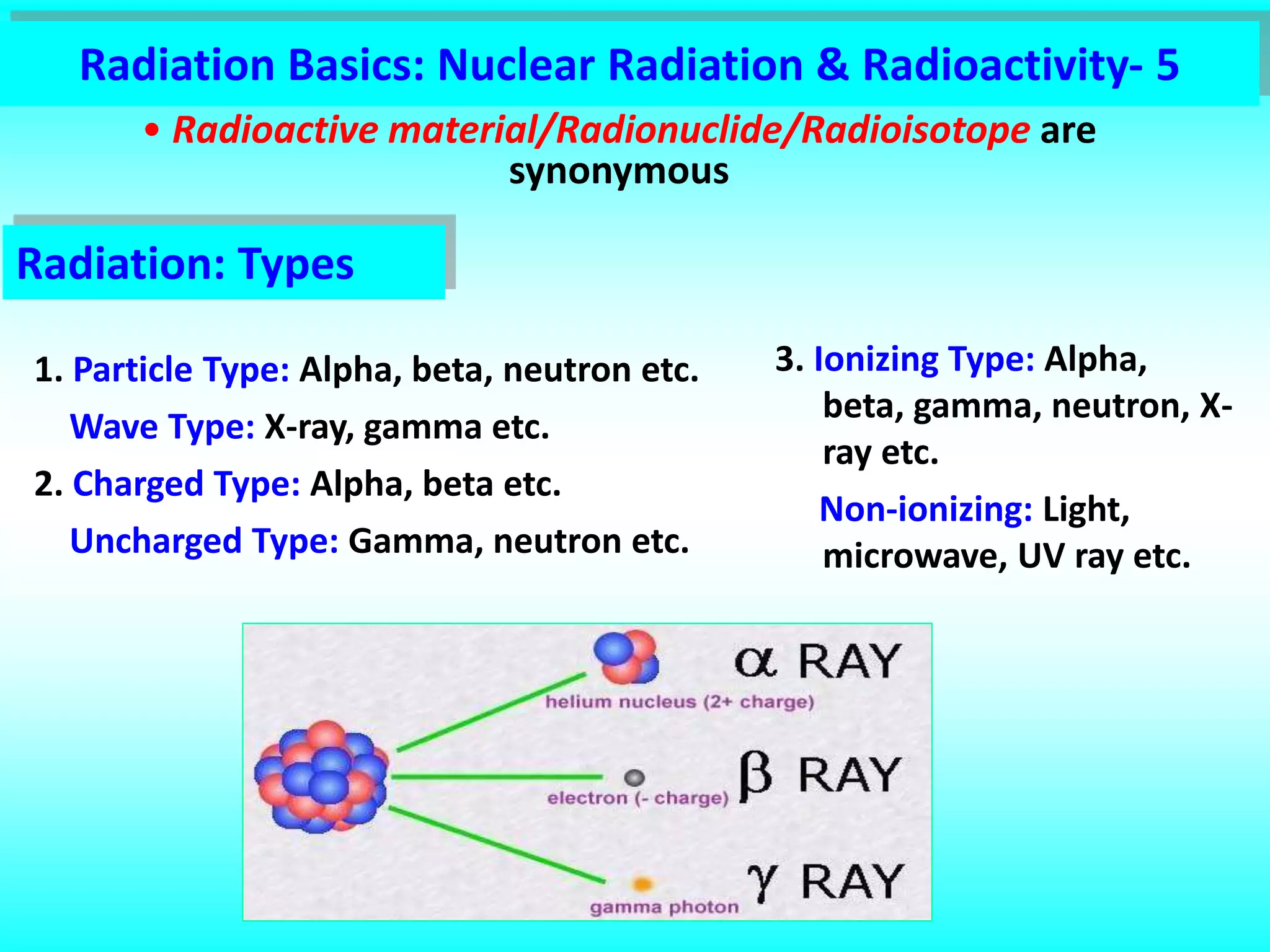 Radiation Basics: Nuclear Radiation & Radioactivity- 5

• Radioactive material/Radionuclide/Radioisotope are synonymous

Radiation: Types

1. Particle Type: Alpha, beta, neutron etc.

Wave Type: X-ray, gamma etc.

2. Charged Type: Alpha, beta etc.

Uncharged Type: Gamma, neutron etc.

3. Ionizing Type: Alpha, beta, gamma, neutron, X-ray etc.

Non-ionizing: Light, microwave, UV ray etc.

$\alpha$ RAY
helium nucleus (2+ charge)

$\beta$ RAY
electron (- charge)

$\gamma$ RAY
gamma photon